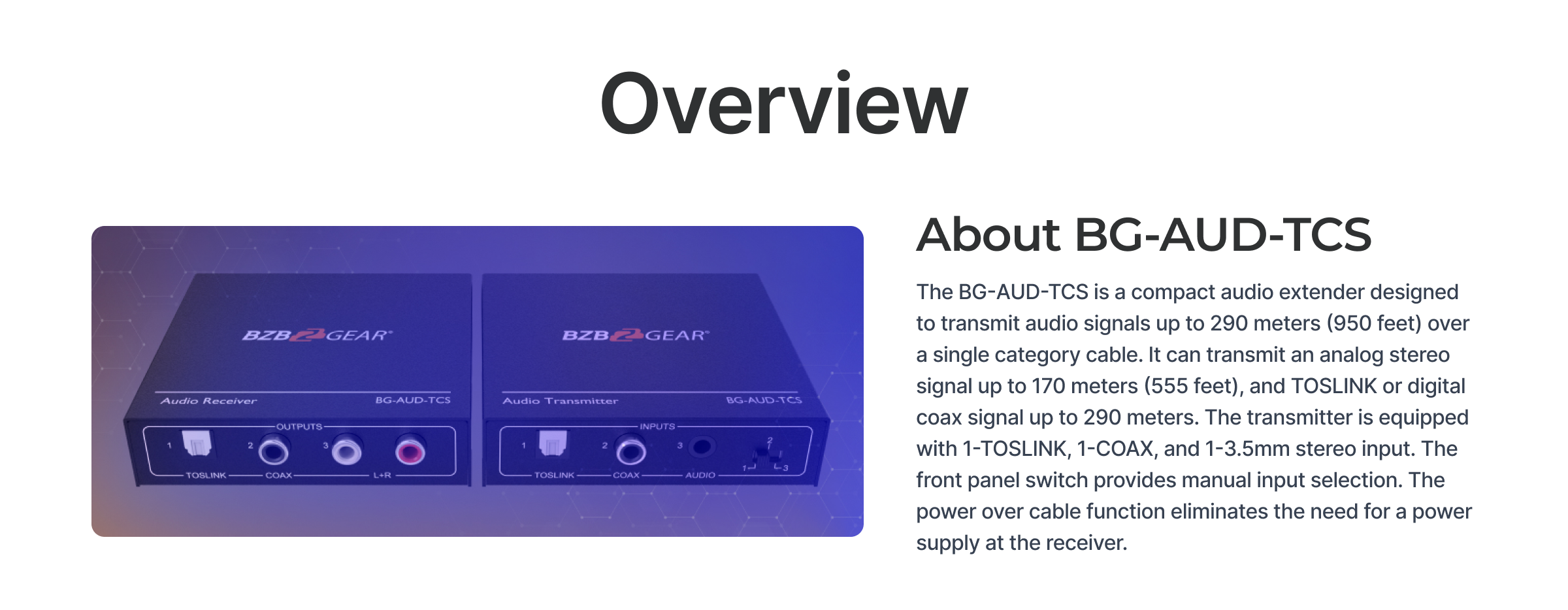 Overview

BZB2GEAR

Audio Receiver BG-AUD-TCS

OUTPUTS

1 2 3

TOSLINK COAX L+R

BZB2GEAR

Audio Transmitter BG-AUD-TCS

INPUTS

1 2 3 2 1 3

TOSLINK COAX AUDIO

About BG-AUD-TCS

The BG-AUD-TCS is a compact audio extender designed to transmit audio signals up to 290 meters (950 feet) over a single category cable. It can transmit an analog stereo signal up to 170 meters (555 feet), and TOSLINK or digital coax signal up to 290 meters. The transmitter is equipped with 1-TOSLINK, 1-COAX, and 1-3.5mm stereo input. The front panel switch provides manual input selection. The power over cable function eliminates the need for a power supply at the receiver.